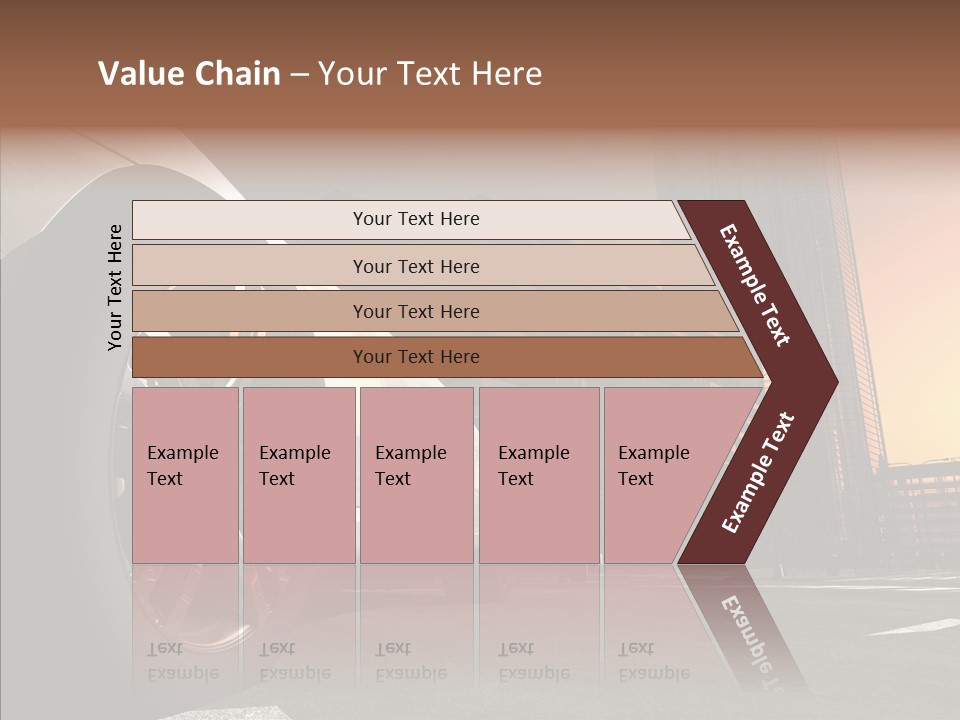 Value Chain – Your Text Here

Your Text Here

Your Text Here

Your Text Here

Your Text Here

Your Text Here

Example Text

Example Text

Example Text

Example Text

Example Text

Example Text

Example Text